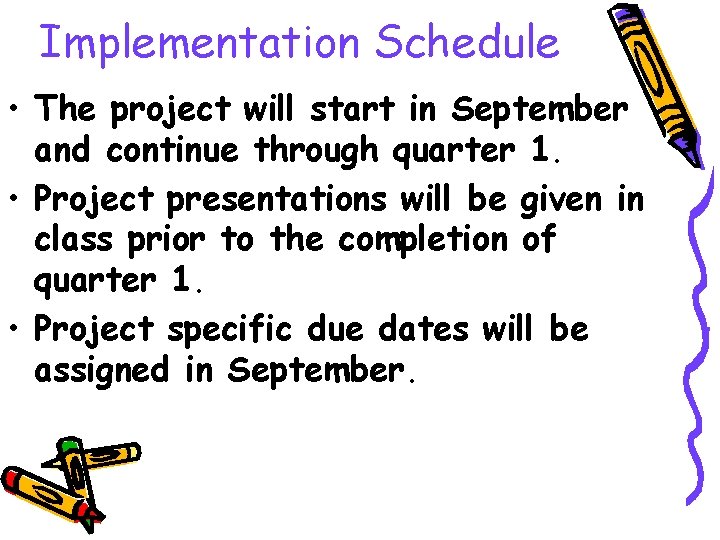 Implementation Schedule

• The project will start in September and continue through quarter 1.

• Project presentations will be given in class prior to the completion of quarter 1.

• Project specific due dates will be assigned in September.